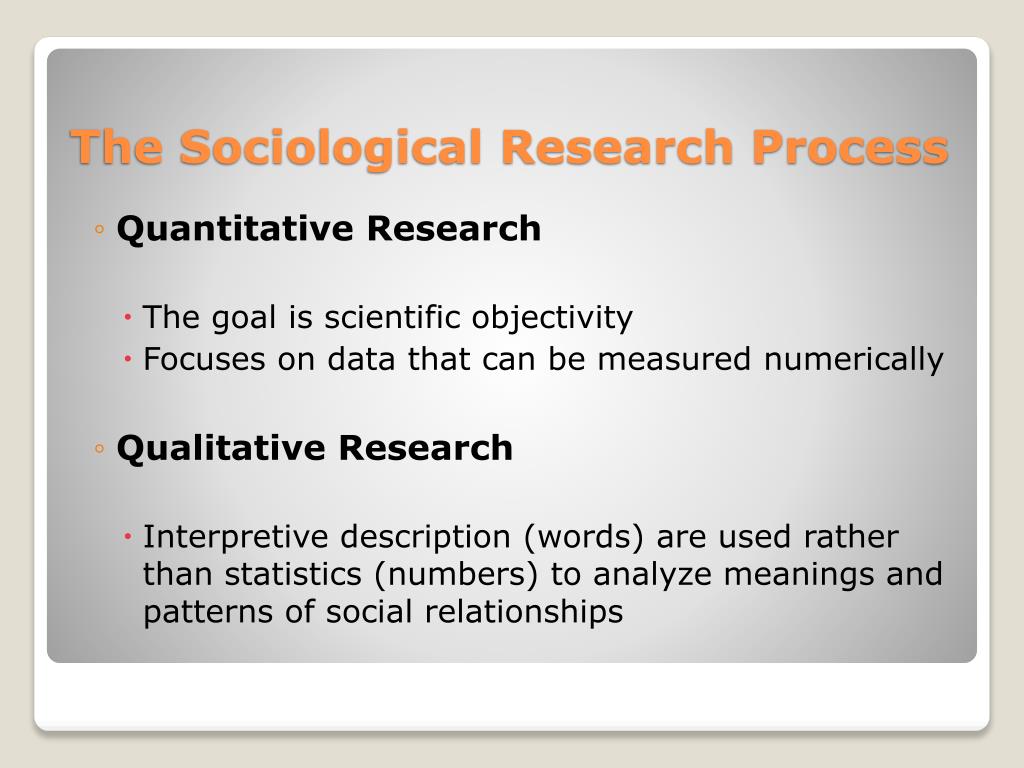 The Sociological Research Process

◦ Quantitative Research

• The goal is scientific objectivity
• Focuses on data that can be measured numerically

◦ Qualitative Research

• Interpretive description (words) are used rather than statistics (numbers) to analyze meanings and patterns of social relationships